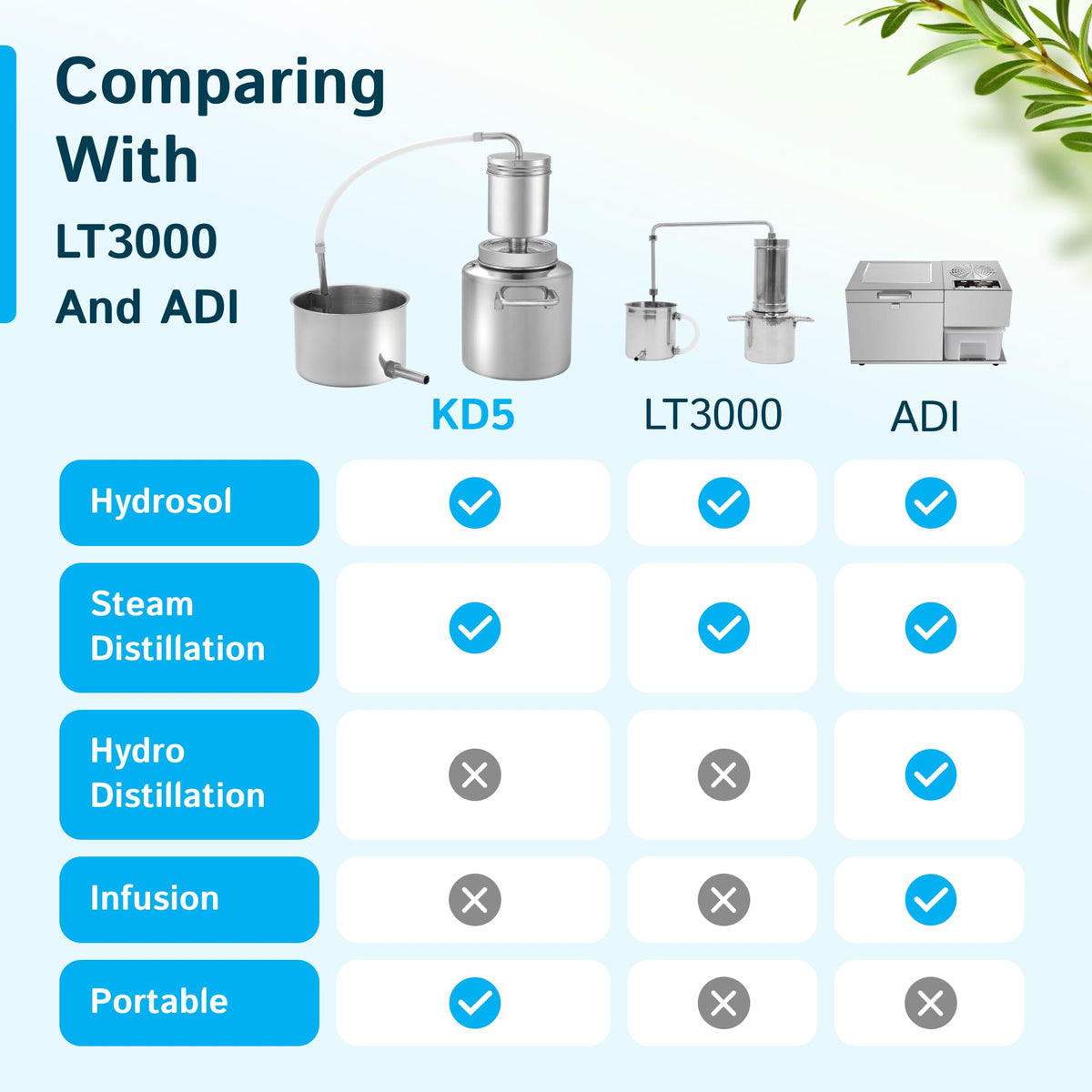 Comparing With LT3000 And ADI

|  | KD5 | LT3000 | ADI |
|---|---|---|---|
| Hydrosol | ✓ | ✓ | ✓ |
| Steam Distillation | ✓ | ✓ | ✓ |
| Hydro Distillation | ✗ | ✗ | ✓ |
| Infusion | ✗ | ✗ | ✓ |
| Portable | ✓ | ✗ | ✗ |